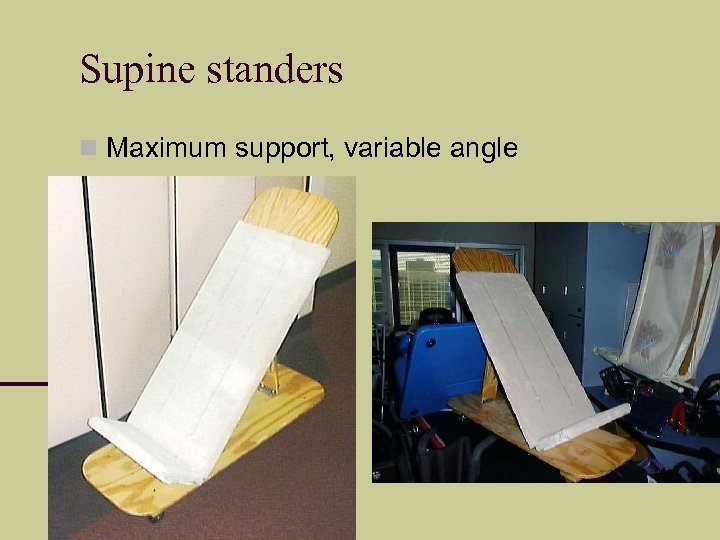 Supine standers

Maximum support, variable angle